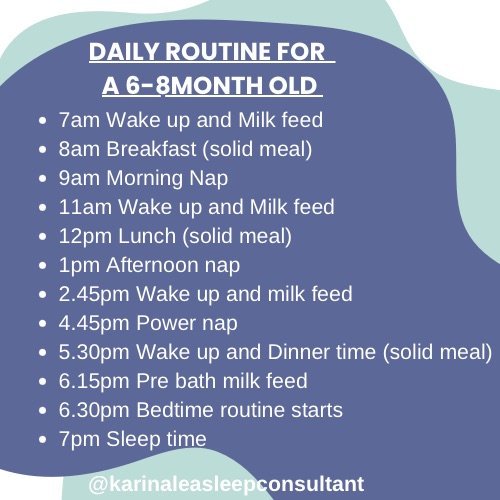 DAILY ROUTINE FOR
A 6-8MONTH OLD

• 7am Wake up and Milk feed
• 8am Breakfast (solid meal)
• 9am Morning Nap
• 11am Wake up and Milk feed
• 12pm Lunch (solid meal)
• 1pm Afternoon nap
• 2.45pm Wake up and milk feed
• 4.45pm Power nap
• 5.30pm Wake up and Dinner time (solid meal)
• 6.15pm Pre bath milk feed
• 6.30pm Bedtime routine starts
• 7pm Sleep time

@karinaleasleepconsultant